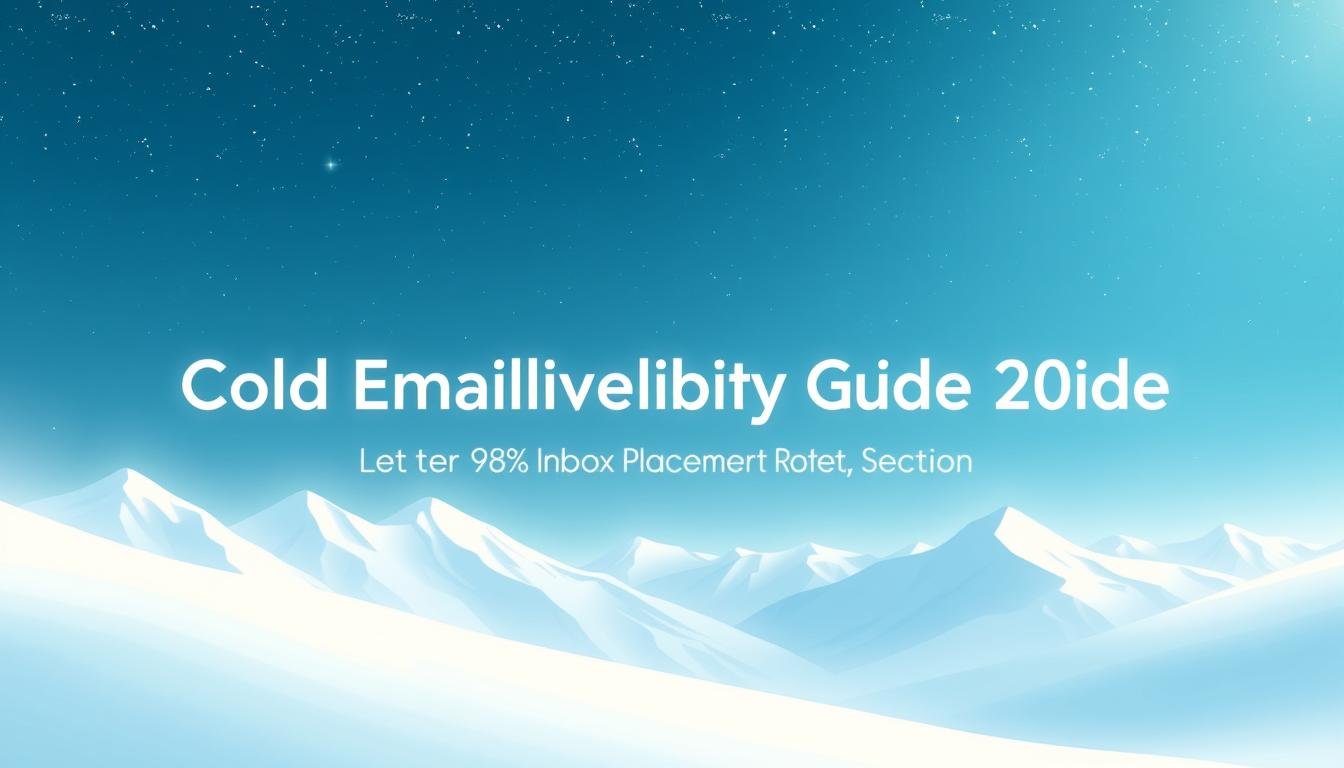 Cold Emaillivelibity Gude 20ide

Let ter 98% Inbox Placemert Rotet, Section